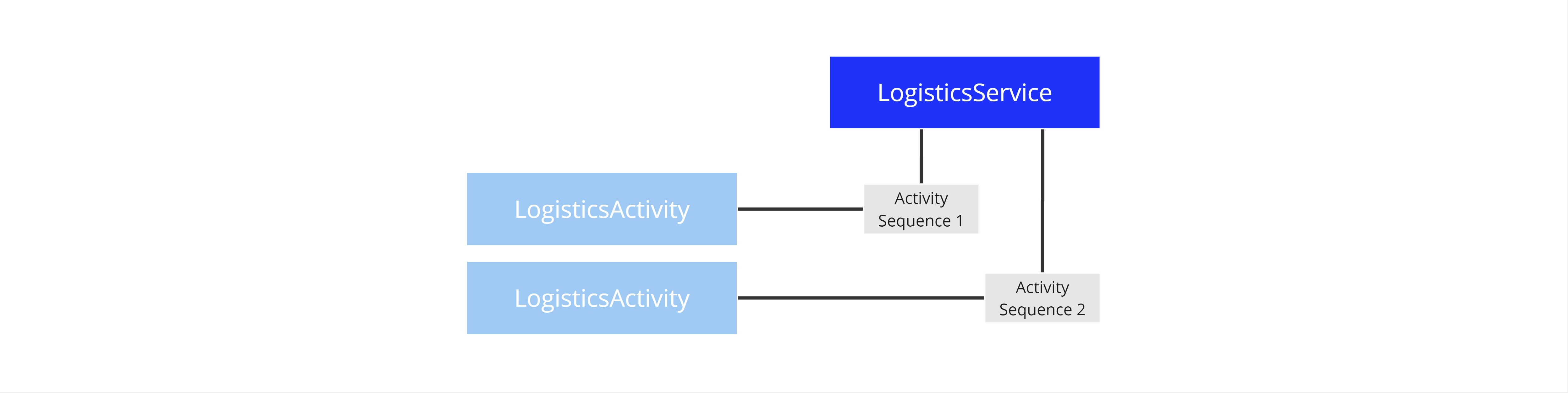 LogisticsService

LogisticsActivity

Activity Sequence 1

LogisticsActivity

Activity Sequence 2